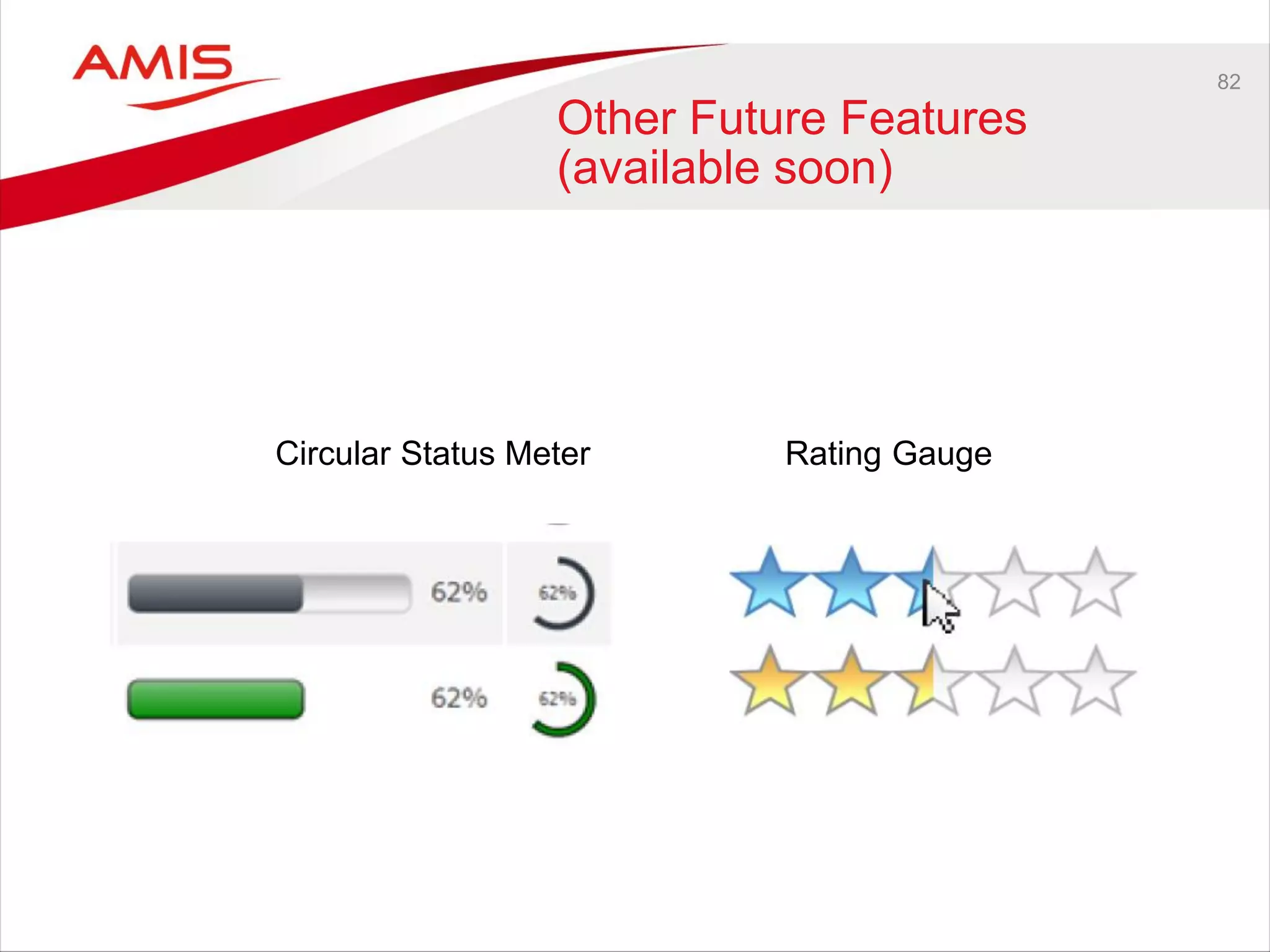 AMIS

82

Other Future Features (available soon)

Circular Status Meter

Rating Gauge

62%

62%

62%

62%